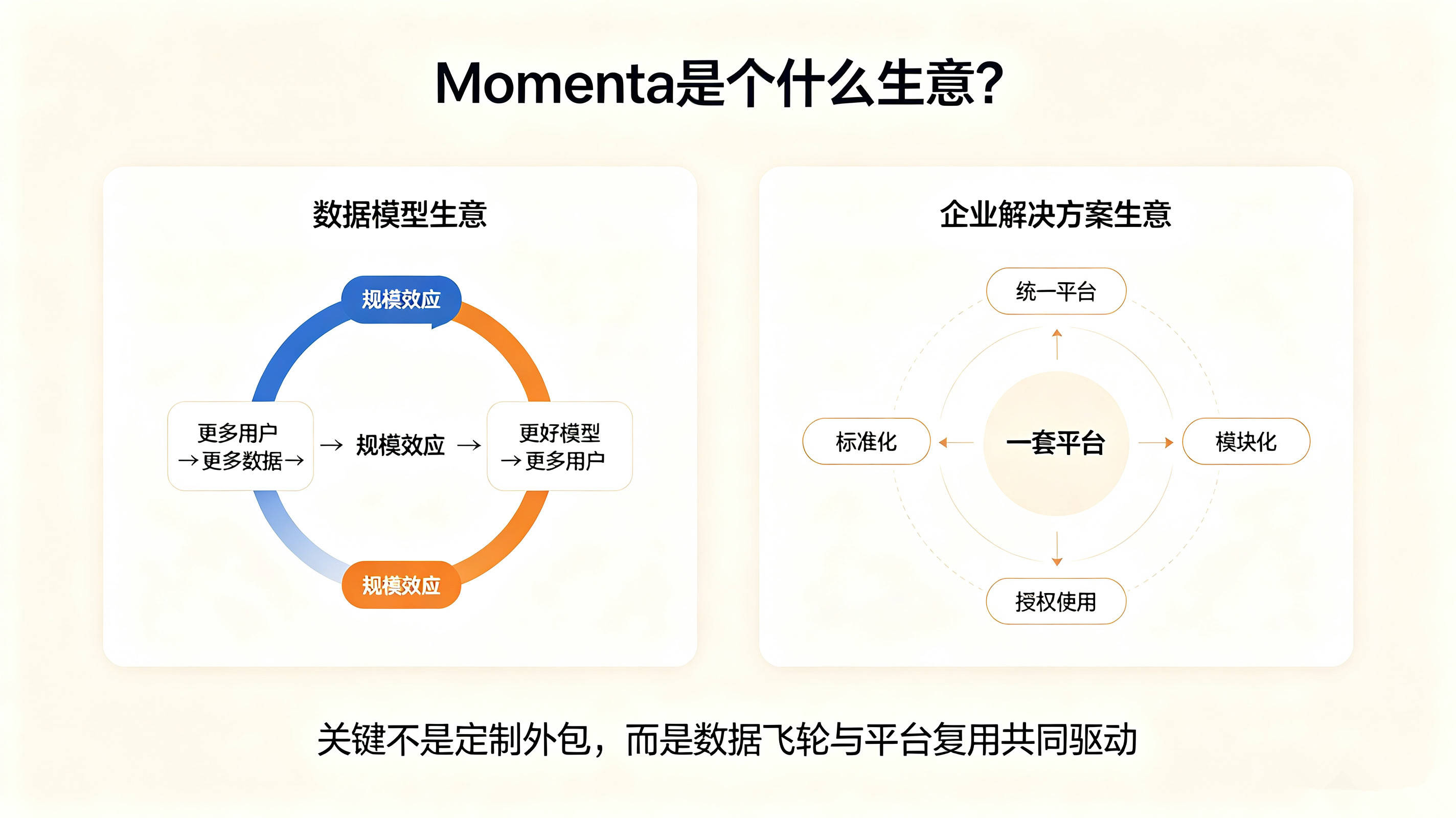 Momenta是个什么生意?

数据模型生意

规模效应

更多用户 →更多数据→

→ 规模效应 →

更好模型 →更多用户

规模效应

企业解决方案生意

统一平台

标准化

一套平台

模块化

授权使用

关键不是定制外包，而是数据飞轮与平台复用共同驱动